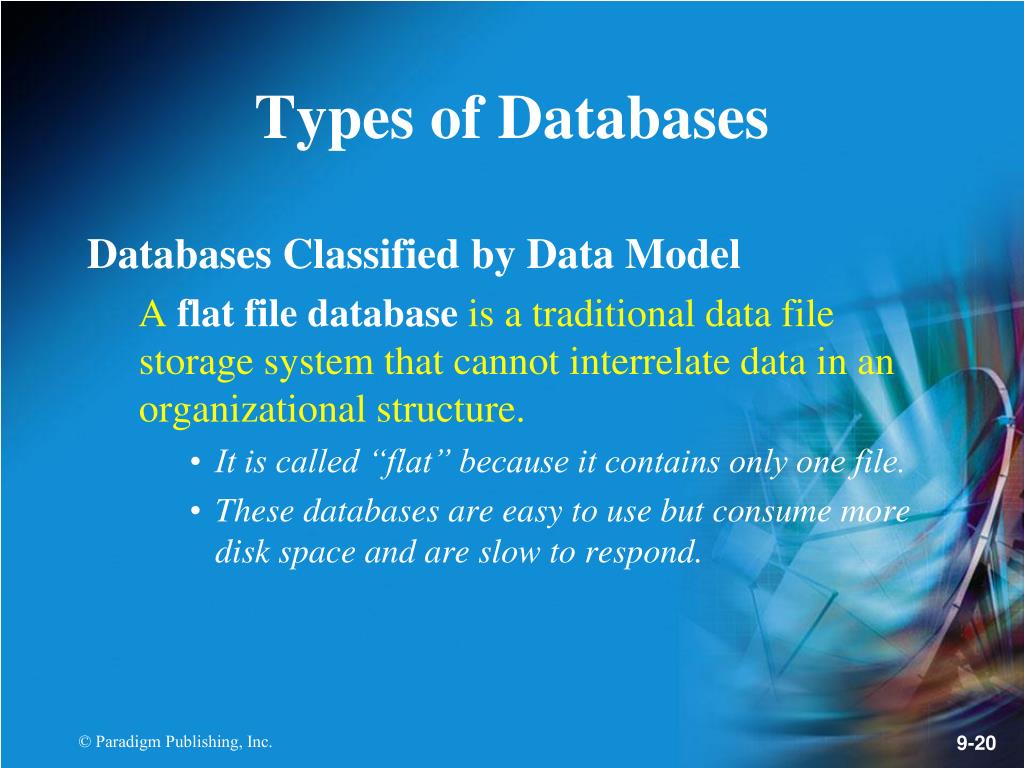 Types of Databases

Databases Classified by Data Model

A flat file database is a traditional data file storage system that cannot interrelate data in an organizational structure.

• It is called “flat” because it contains only one file.

• These databases are easy to use but consume more disk space and are slow to respond.

© Paradigm Publishing, Inc.

9-20